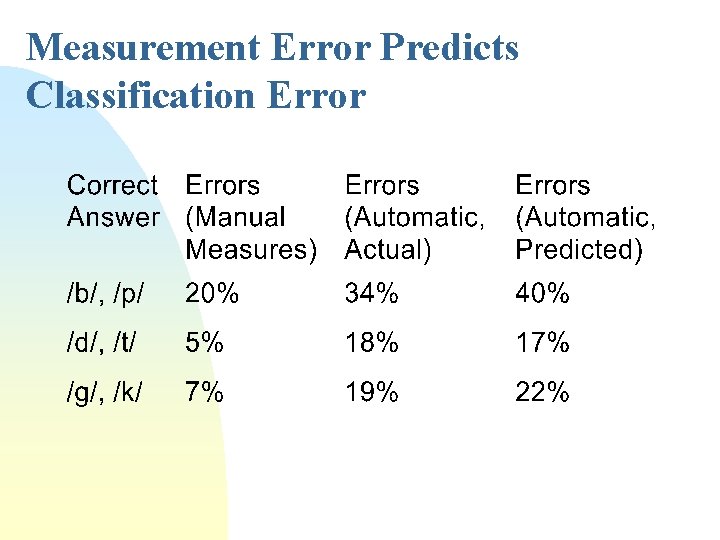 Measurement Error Predicts Classification Error

| Correct Answer | Errors (Manual Measures) | Errors (Automatic, Actual) | Errors (Automatic, Predicted) |
|---|---|---|---|
| /b/, /p/ | 20% | 34% | 40% |
| /d/, /t/ | 5% | 18% | 17% |
| /g/, /k/ | 7% | 19% | 22% |